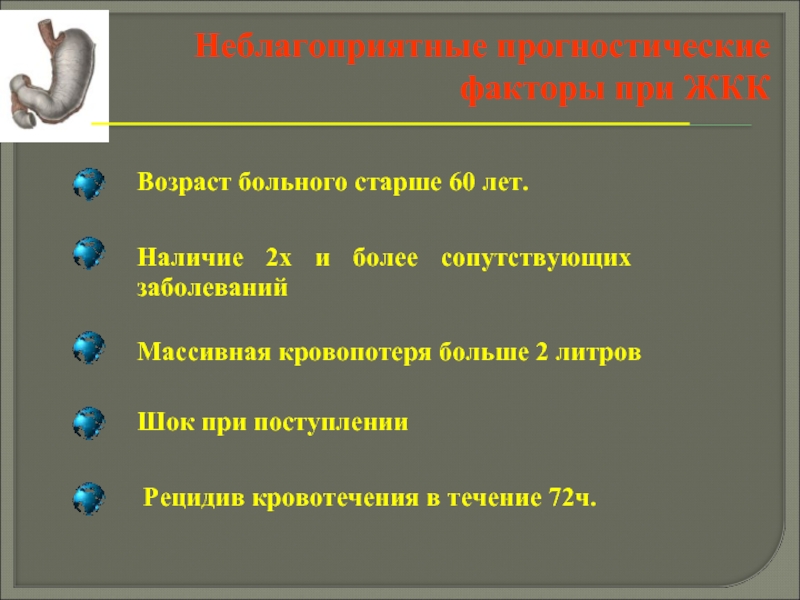 Неблагоприятные прогностические факторы при ЖКК

Возраст больного старше 60 лет.

Наличие 2х и более сопутствующих заболеваний

Массивная кровопотеря больше 2 литров

Шок при поступлении

Рецидив кровотечения в течение 72ч.